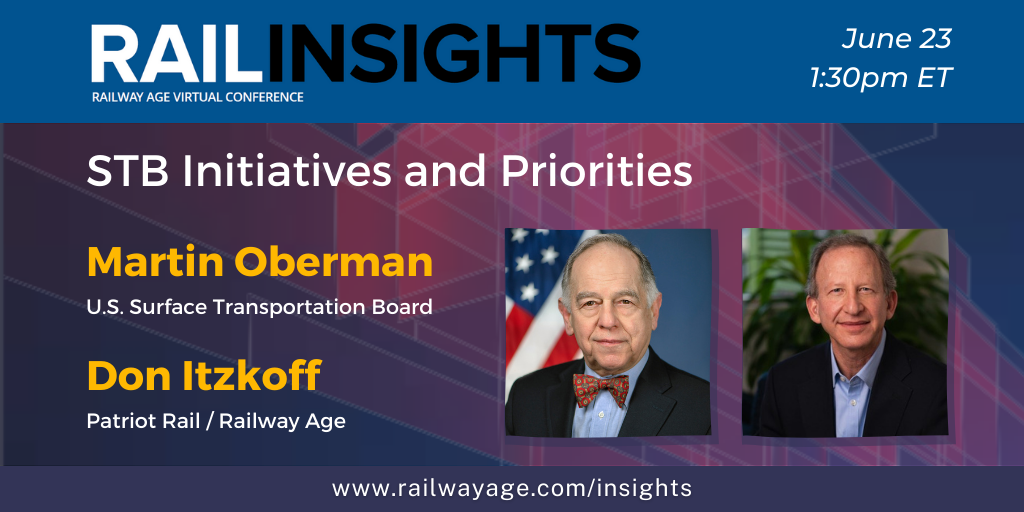 RAILINSIGHTS
RAILWAY AGE VIRTUAL CONFERENCE

June 23
1:30pm ET

STB Initiatives and Priorities

Martin Oberman
U.S. Surface Transportation Board

Don Itzkoff
Patriot Rail / Railway Age

www.railwayage.com/insights